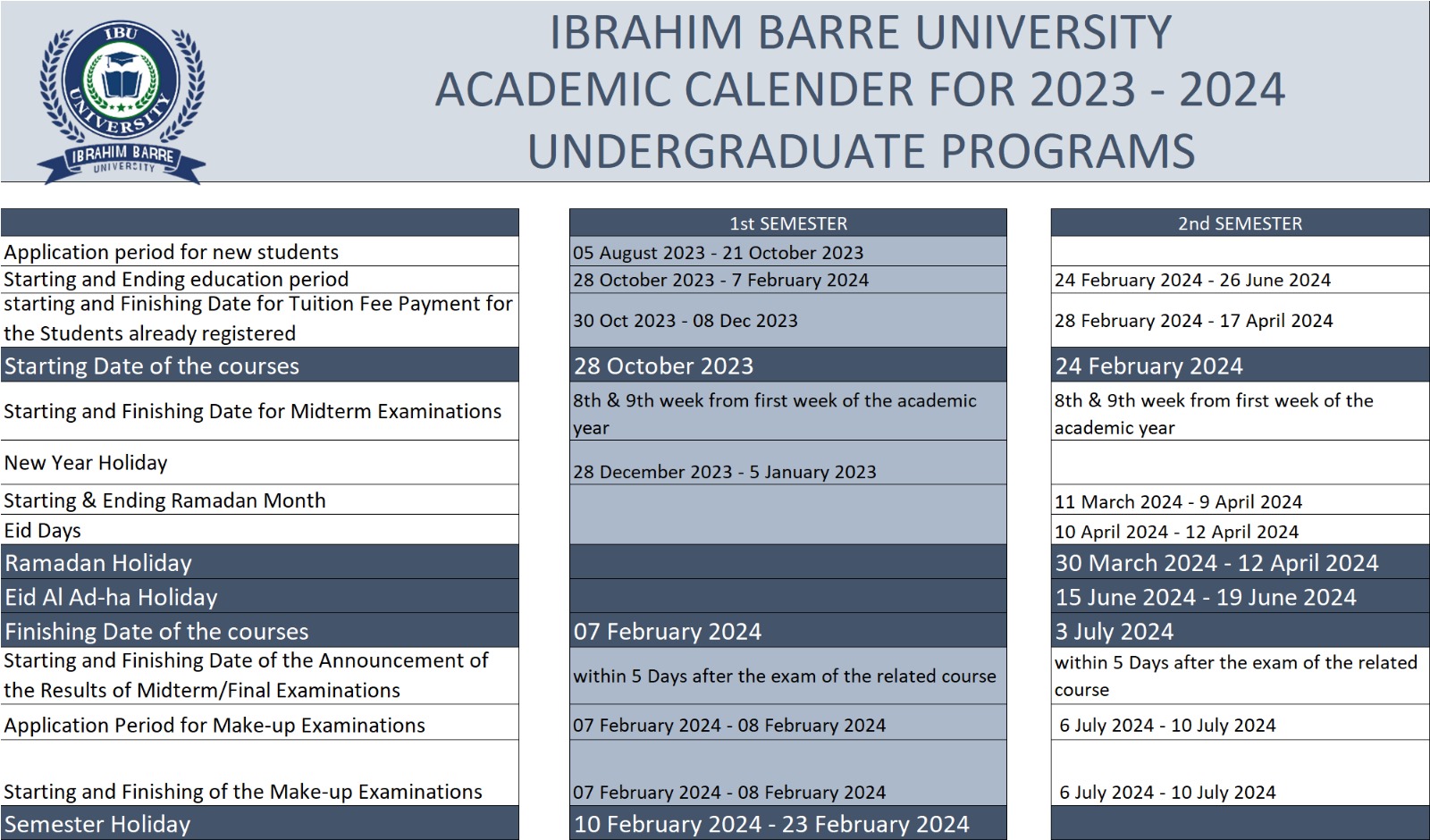 IBU
UNIVERSITY
IBRAHIM BARRE
UNIVERSITY

IBRAHIM BARRE UNIVERSITY
ACADEMIC CALENDER FOR 2023 - 2024
UNDERGRADUATE PROGRAMS

| | 1st SEMESTER | 2nd SEMESTER |
|---|---|---|
| Application period for new students | 05 August 2023 - 21 October 2023 | |
| Starting and Ending education period | 28 October 2023 - 7 February 2024 | 24 February 2024 - 26 June 2024 |
| starting and Finishing Date for Tuition Fee Payment for the Students already registered | 30 Oct 2023 - 08 Dec 2023 | 28 February 2024 - 17 April 2024 |
| Starting Date of the courses | 28 October 2023 | 24 February 2024 |
| Starting and Finishing Date for Midterm Examinations | 8th & 9th week from first week of the academic year | 8th & 9th week from first week of the academic year |
| New Year Holiday | 28 December 2023 - 5 January 2023 | |
| Starting & Ending Ramadan Month | | 11 March 2024 - 9 April 2024 |
| Eid Days | | 10 April 2024 - 12 April 2024 |
| Ramadan Holiday | | 30 March 2024 - 12 April 2024 |
| Eid Al Ad-ha Holiday | | 15 June 2024 - 19 June 2024 |
| Finishing Date of the courses | 07 February 2024 | 3 July 2024 |
| Starting and Finishing Date of the Announcement of the Results of Midterm/Final Examinations | within 5 Days after the exam of the related course | within 5 Days after the exam of the related course |
| Application Period for Make-up Examinations | 07 February 2024 - 08 February 2024 | 6 July 2024 - 10 July 2024 |
| Starting and Finishing of the Make-up Examinations | 07 February 2024 - 08 February 2024 | 6 July 2024 - 10 July 2024 |
| Semester Holiday | 10 February 2024 - 23 February 2024 | |